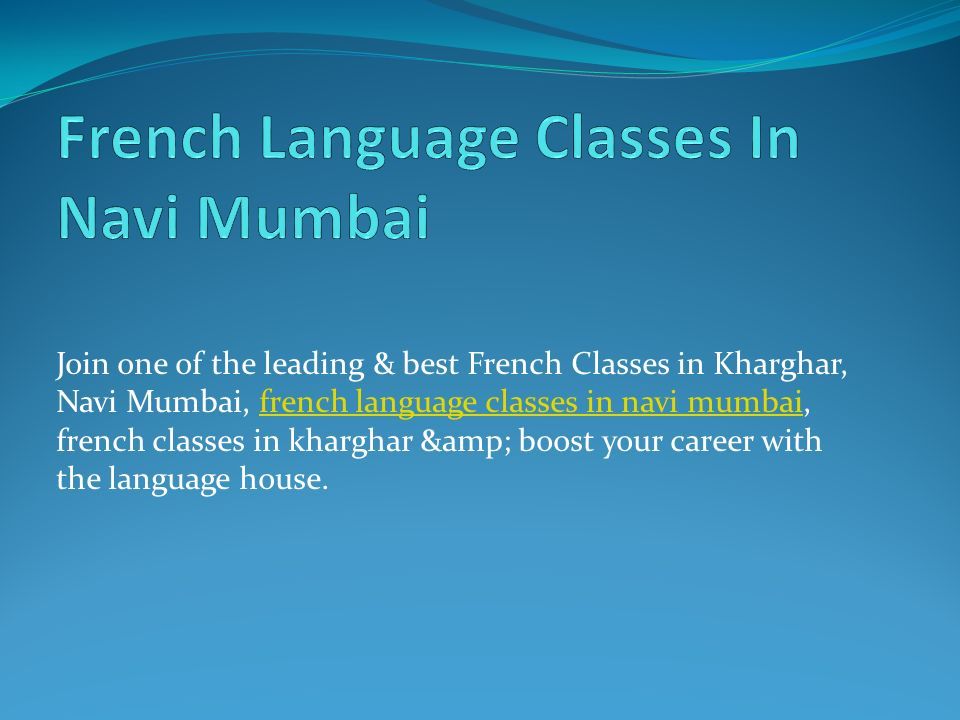 French Language Classes In Navi Mumbai

Join one of the leading & best French Classes in Kharghar, Navi Mumbai, french language classes in navi mumbai, french classes in kharghar &amp; boost your career with the language house.